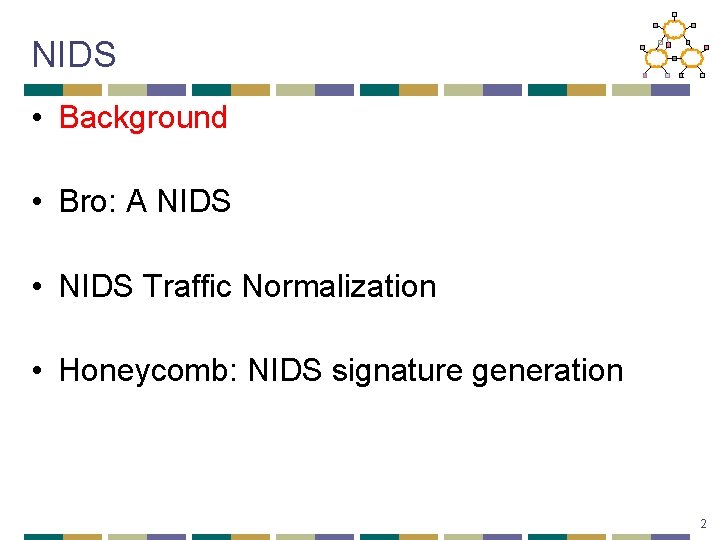 NIDS

• Background

• Bro: A NIDS

• NIDS Traffic Normalization

• Honeycomb: NIDS signature generation

2